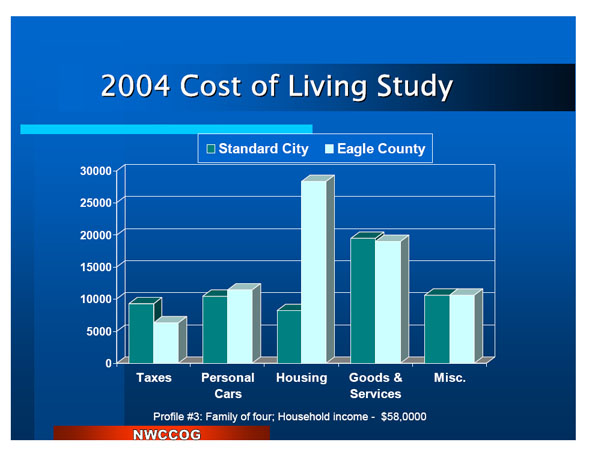 2004 Cost of Living Study

Standard City
Eagle County

30000
25000
20000
15000
10000
5000
0

Taxes
Personal Cars
Housing
Goods & Services
Misc.

Profile #3: Family of four; Household income - $58,0000

NWCCOG